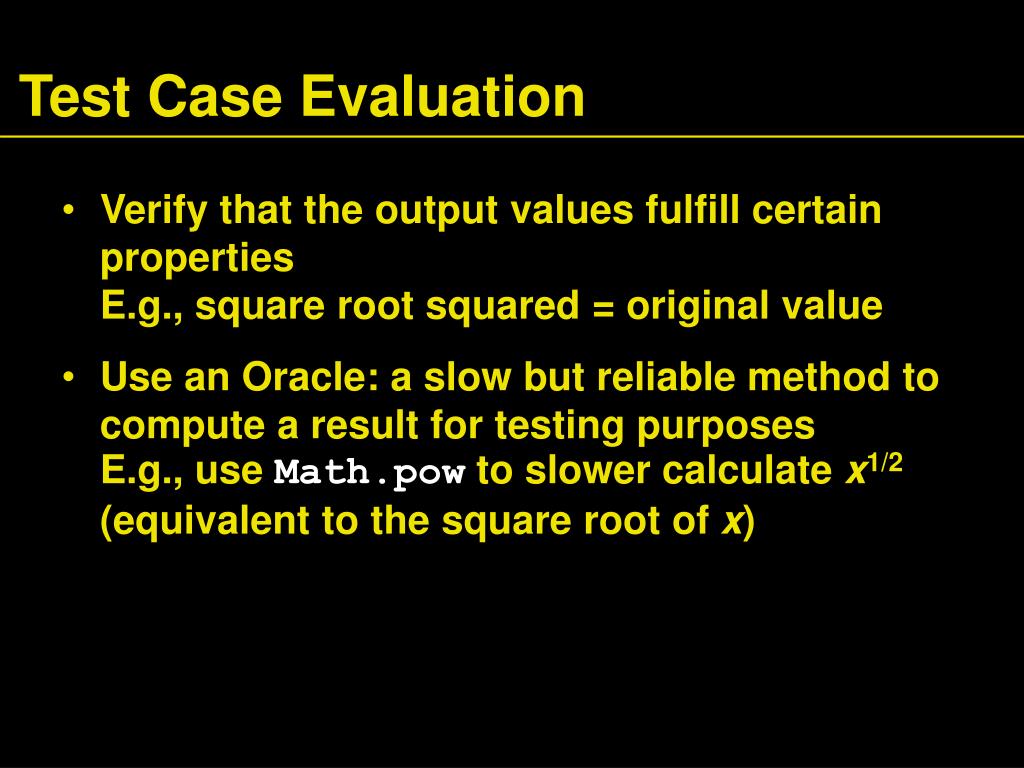 Test Case Evaluation

• Verify that the output values fulfill certain properties
E.g., square root squared = original value

• Use an Oracle: a slow but reliable method to compute a result for testing purposes
E.g., use Math.pow to slower calculate $x^{1/2}$ (equivalent to the square root of $x$)